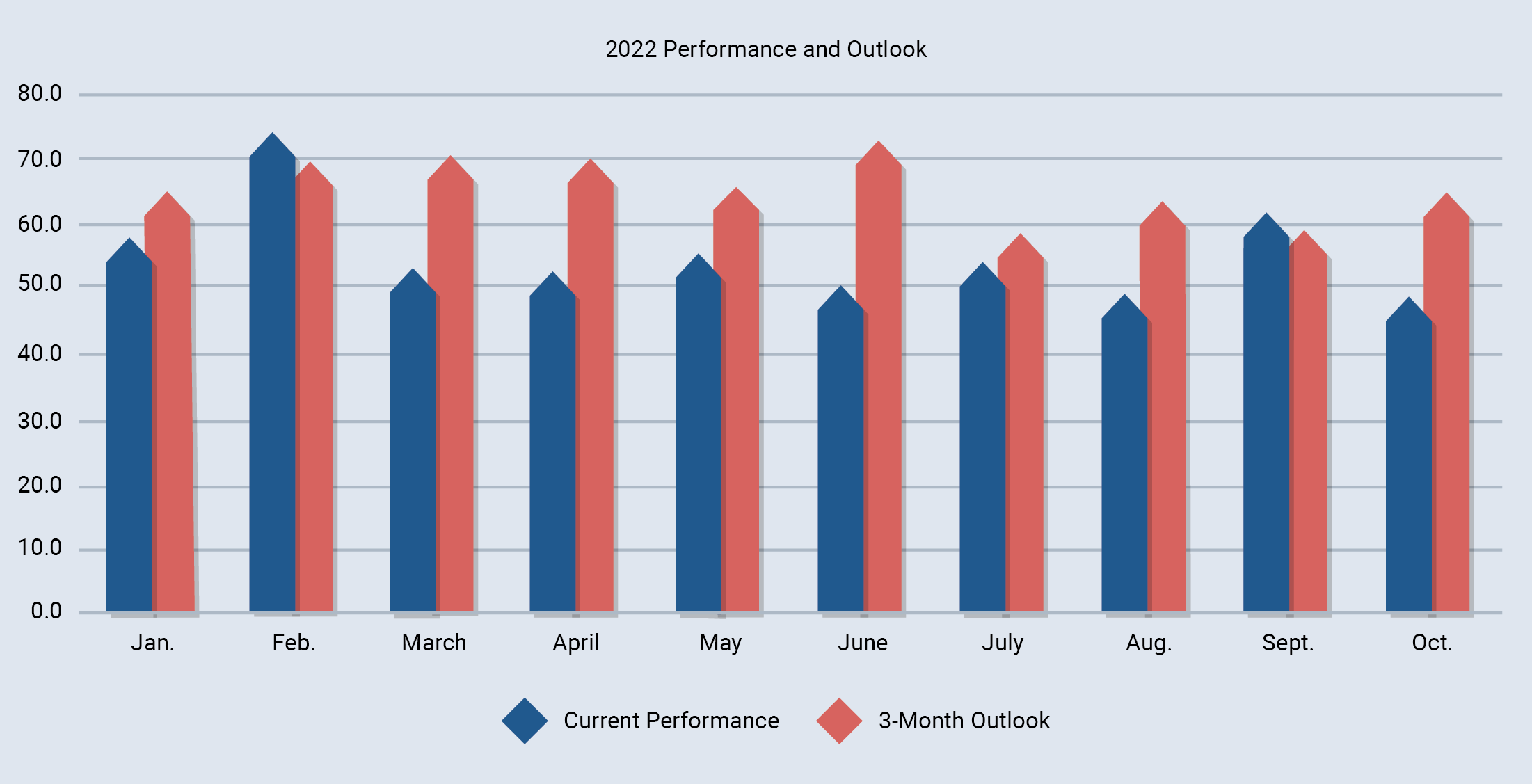 2022 Performance and Outlook

80.0
70.0
60.0
50.0
40.0
30.0
20.0
10.0
0.0

Jan. Feb. March April May June July Aug. Sept. Oct.

Current Performance 3-Month Outlook